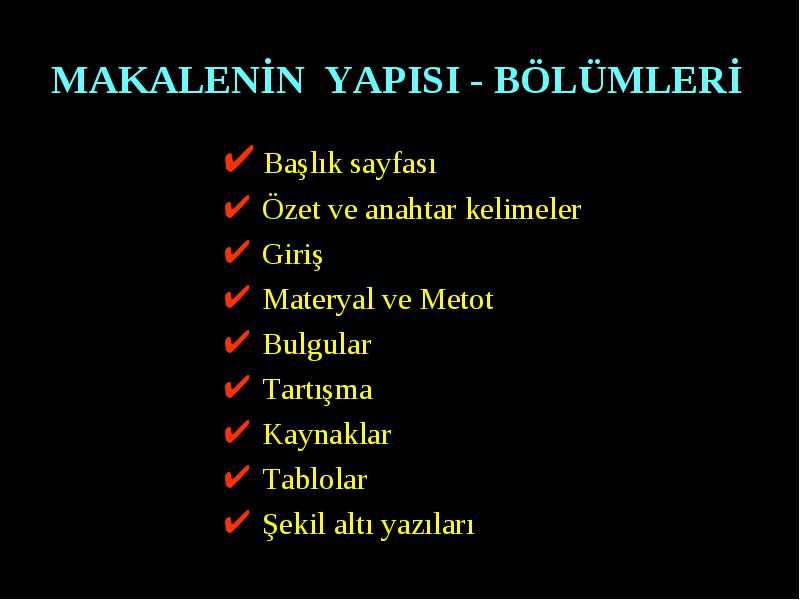 MAKALENİN YAPISI - BÖLÜMLERİ

✔ Başlık sayfası
✔ Özet ve anahtar kelimeler
✔ Giriş
✔ Materyal ve Metot
✔ Bulgular
✔ Tartışma
✔ Kaynaklar
✔ Tablolar
✔ Şekil altı yazıları